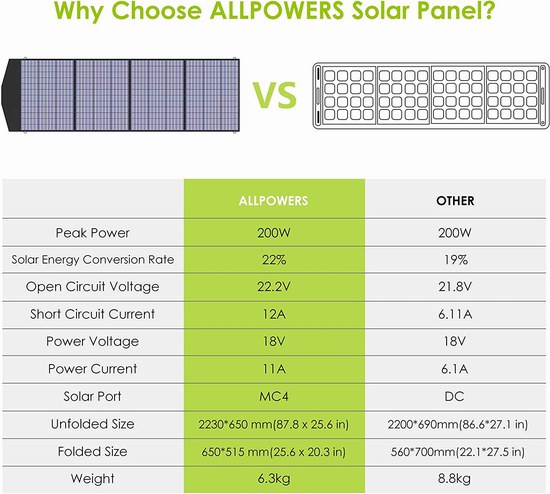 Why Choose ALLPOWERS Solar Panel?

VS

| | ALLPOWERS | OTHER |
|---|---|---|
| Peak Power | 200W | 200W |
| Solar Energy Conversion Rate | 22% | 19% |
| Open Circuit Voltage | 22.2V | 21.8V |
| Short Circuit Current | 12A | 6.11A |
| Power Voltage | 18V | 18V |
| Power Current | 11A | 6.1A |
| Solar Port | MC4 | DC |
| Unfolded Size | 2230*650 mm(87.8 x 25.6 in) | 2200*690mm(86.6*27.1 in) |
| Folded Size | 650*515 mm(25.6 x 20.3 in) | 560*700mm(22.1*27.5 in) |
| Weight | 6.3kg | 8.8kg |